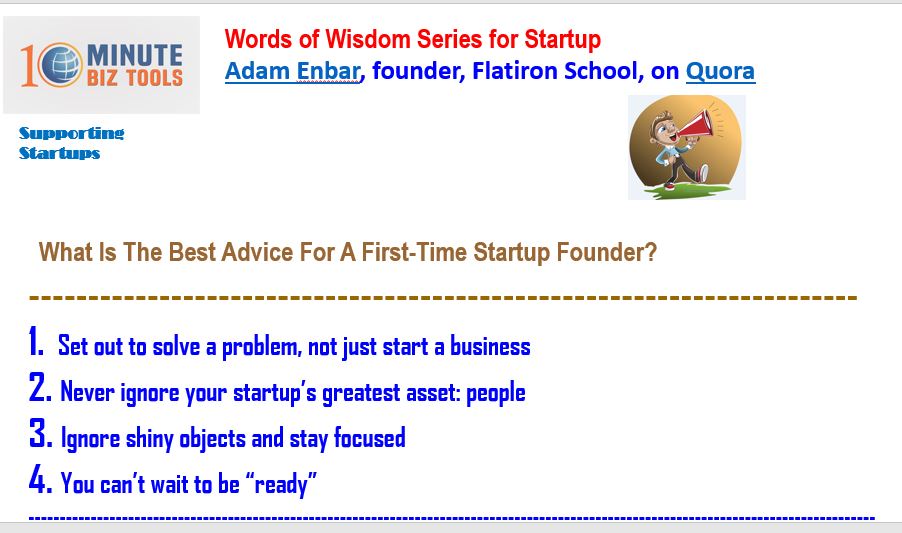 10 MINUTE BIZ TOOLS

Supporting Startups

Words of Wisdom Series for Startup
Adam Enbar, founder, Flatiron School, on Quora

What Is The Best Advice For A First-Time Startup Founder?

1. Set out to solve a problem, not just start a business
2. Never ignore your startup's greatest asset: people
3. Ignore shiny objects and stay focused
4. You can't wait to be "ready"